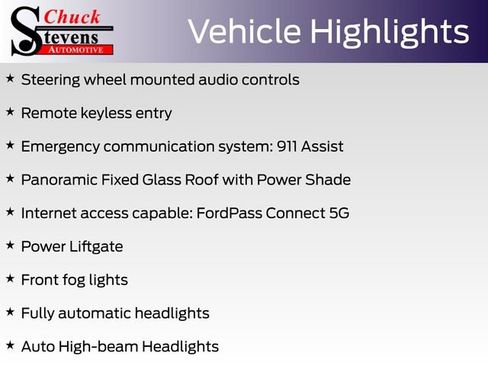 Chuck Stevens AUTOMOTIVE

Vehicle Highlights

★ Steering wheel mounted audio controls

★ Remote keyless entry

★ Emergency communication system: 911 Assist

★ Panoramic Fixed Glass Roof with Power Shade

★ Internet access capable: FordPass Connect 5G

★ Power Liftgate

★ Front fog lights

★ Fully automatic headlights

★ Auto High-beam Headlights